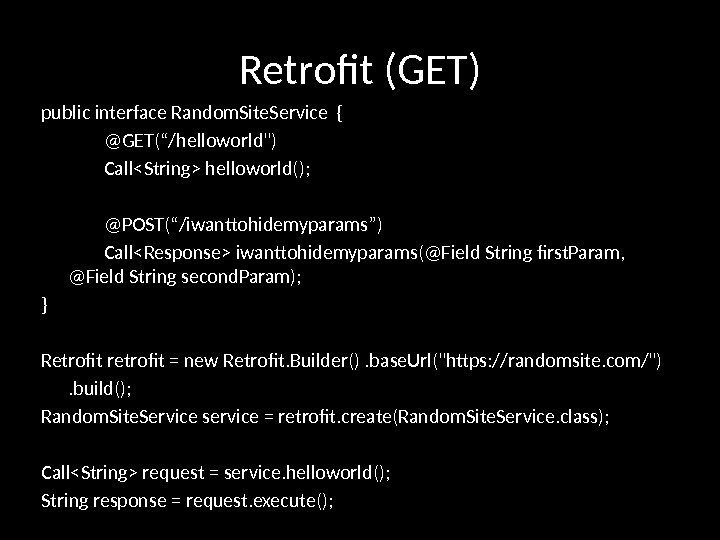 Retrofit (GET)

public interface RandomSiteService {

@GET(“/helloworld")

Call<String> helloworld();

@POST(“/iwanttohidemyparams”)

Call<Response> iwanttohidemyparams(@Field String firstParam, @Field String secondParam);

}

Retrofit retrofit = new Retrofit.Builder() .baseUrl("https://randomsite.com/") .build();

RandomSiteService service = retrofit.create(RandomSiteService.class);

Call<String> request = service.helloworld();

String response = request.execute();